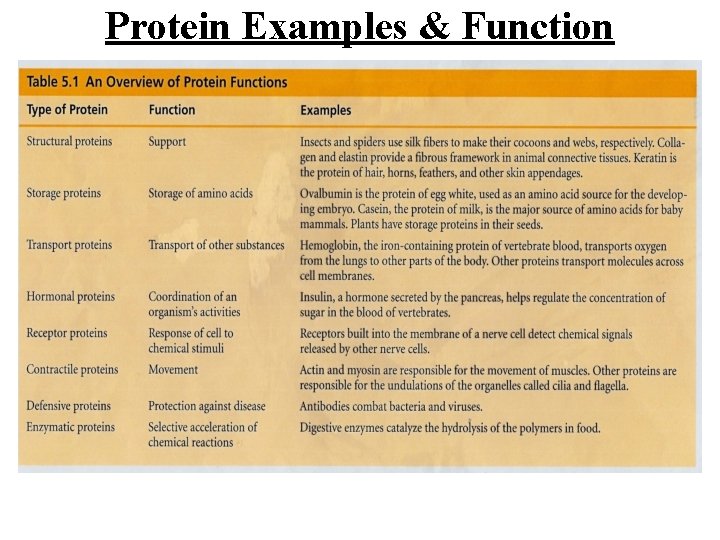 Protein Examples & Function

Table 5.1 An Overview of Protein Functions

| Type of Protein | Function | Examples |
|---|---|---|
| Structural proteins | Support | Insects and spiders use silk fibers to make their cocoons and webs, respectively. Collagen and elastin provide a fibrous framework in animal connective tissues. Keratin is the protein of hair, horns, feathers, and other skin appendages. |
| Storage proteins | Storage of amino acids | Ovalbumin is the protein of egg white, used as an amino acid source for the developing embryo. Casein, the protein of milk, is the major source of amino acids for baby mammals. Plants have storage proteins in their seeds. |
| Transport proteins | Transport of other substances | Hemoglobin, the iron-containing protein of vertebrate blood, transports oxygen from the lungs to other parts of the body. Other proteins transport molecules across cell membranes. |
| Hormonal proteins | Coordination of an organism's activities | Insulin, a hormone secreted by the pancreas, helps regulate the concentration of sugar in the blood of vertebrates. |
| Receptor proteins | Response of cell to chemical stimuli | Receptors built into the membrane of a nerve cell detect chemical signals released by other nerve cells. |
| Contractile proteins | Movement | Actin and myosin are responsible for the movement of muscles. Other proteins are responsible for the undulations of the organelles called cilia and flagella. |
| Defensive proteins | Protection against disease | Antibodies combat bacteria and viruses. |
| Enzymatic proteins | Selective acceleration of chemical reactions | Digestive enzymes catalyze the hydrolysis of the polymers in food. |